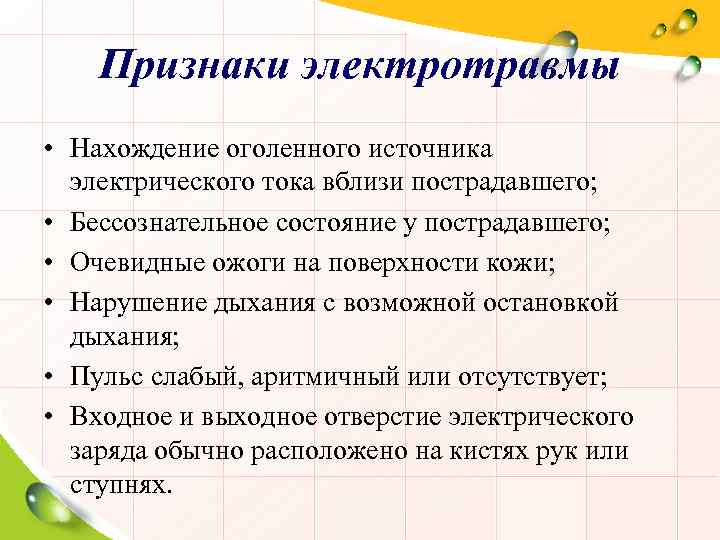 Признаки электротравмы

• Нахождение оголенного источника электрического тока вблизи пострадавшего;
• Бессознательное состояние у пострадавшего;
• Очевидные ожоги на поверхности кожи;
• Нарушение дыхания с возможной остановкой дыхания;
• Пульс слабый, аритмичный или отсутствует;
• Входное и выходное отверстие электрического заряда обычно расположено на кистях рук или ступнях.